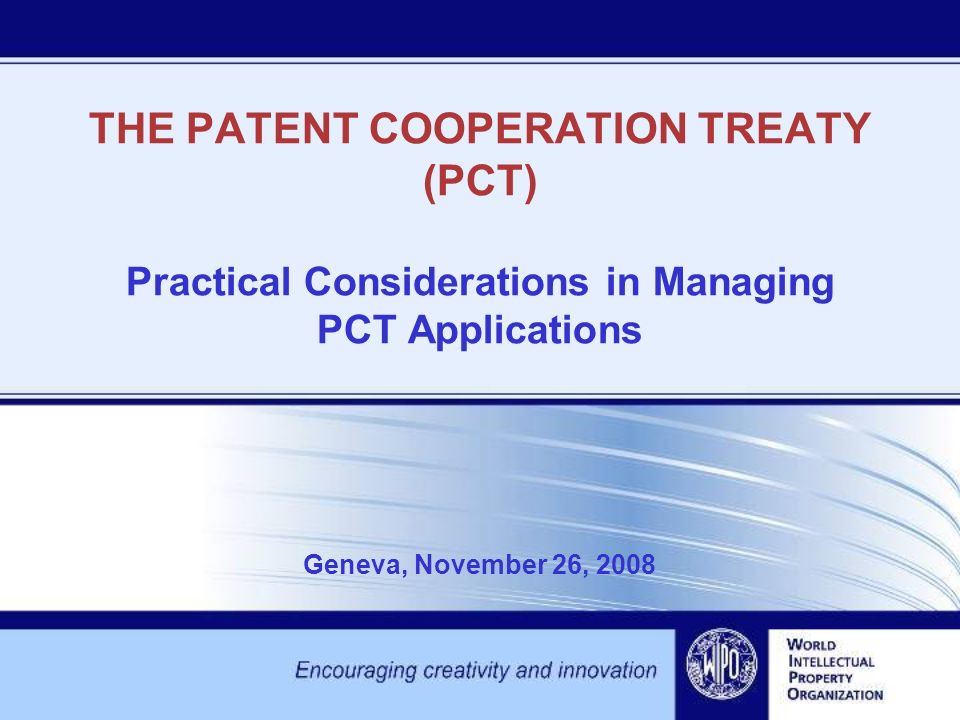 THE PATENT COOPERATION TREATY (PCT)

Practical Considerations in Managing PCT Applications

Geneva, November 26, 2008

Encouraging creativity and innovation

WIPO

WORLD
INTELLECTUAL
PROPERTY
ORGANIZATION